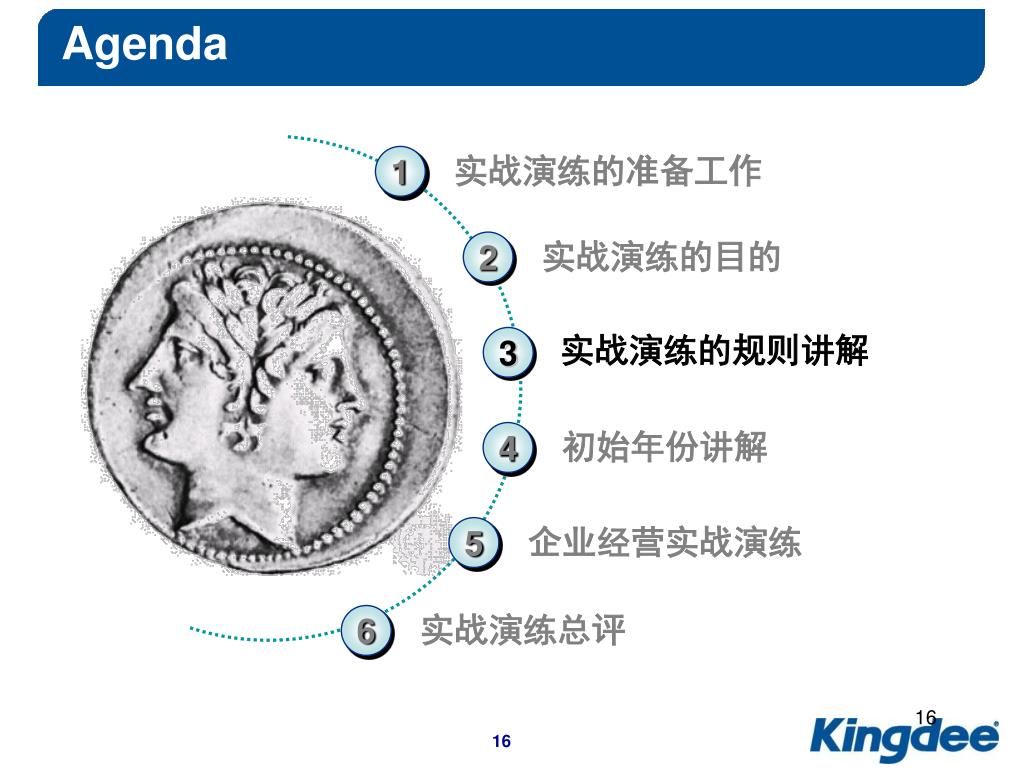 Agenda

1 实战演练的准备工作

2 实战演练的目的

3 实战演练的规则讲解

4 初始年份讲解

5 企业经营实战演练

6 实战演练总评

16

16

Kingdee